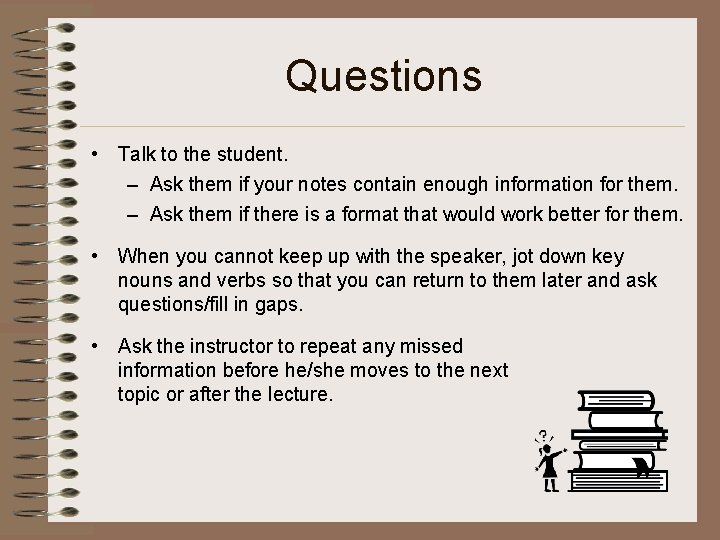 Questions

• Talk to the student.
  – Ask them if your notes contain enough information for them.
  – Ask them if there is a format that would work better for them.

• When you cannot keep up with the speaker, jot down key nouns and verbs so that you can return to them later and ask questions/fill in gaps.

• Ask the instructor to repeat any missed information before he/she moves to the next topic or after the lecture.

?